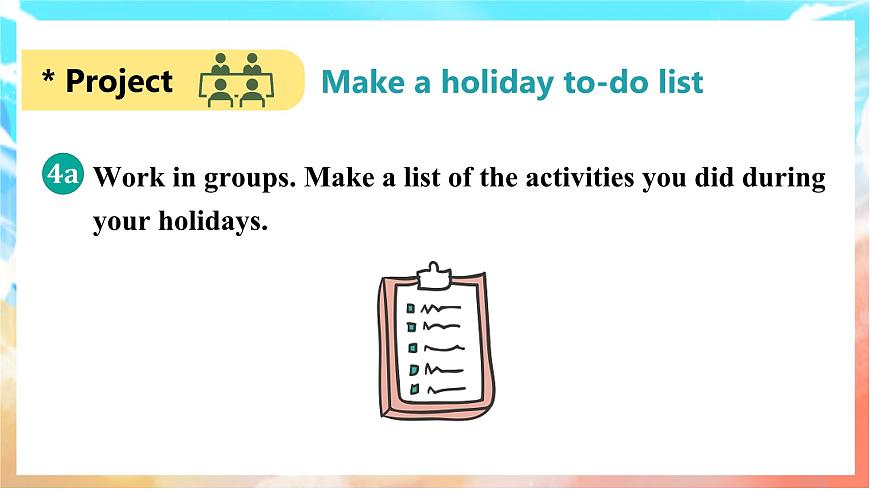 * Project

Make a holiday to-do list

4a Work in groups. Make a list of the activities you did during your holidays.